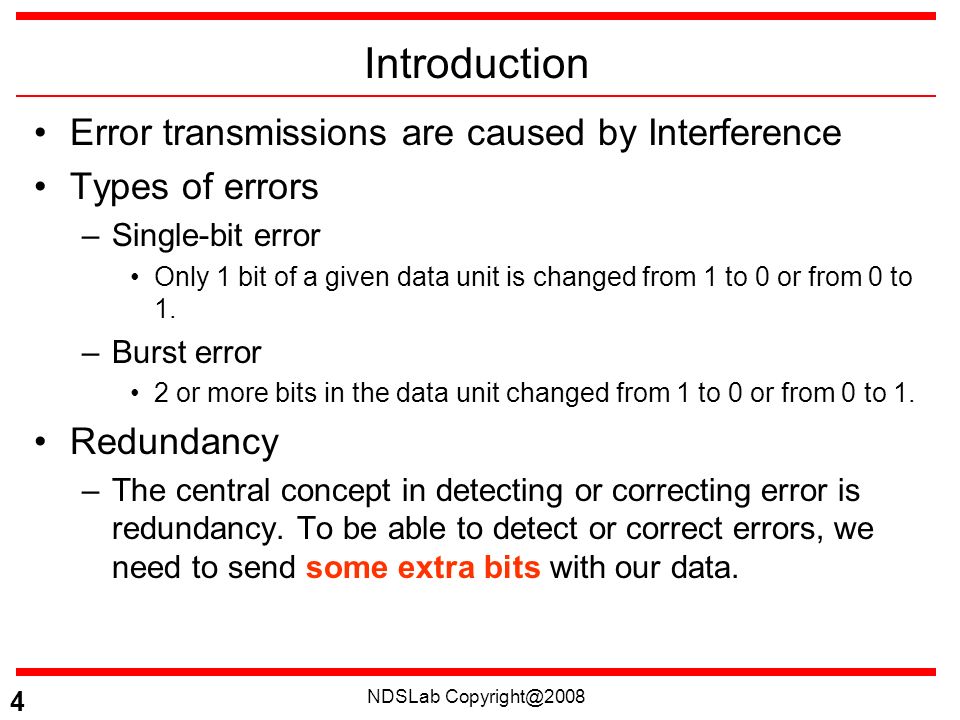 Introduction

• Error transmissions are caused by Interference
• Types of errors
– Single-bit error
• Only 1 bit of a given data unit is changed from 1 to 0 or from 0 to 1.
– Burst error
• 2 or more bits in the data unit changed from 1 to 0 or from 0 to 1.
• Redundancy
– The central concept in detecting or correcting error is redundancy. To be able to detect or correct errors, we need to send some extra bits with our data.

4

NDSLab Copyright@2008